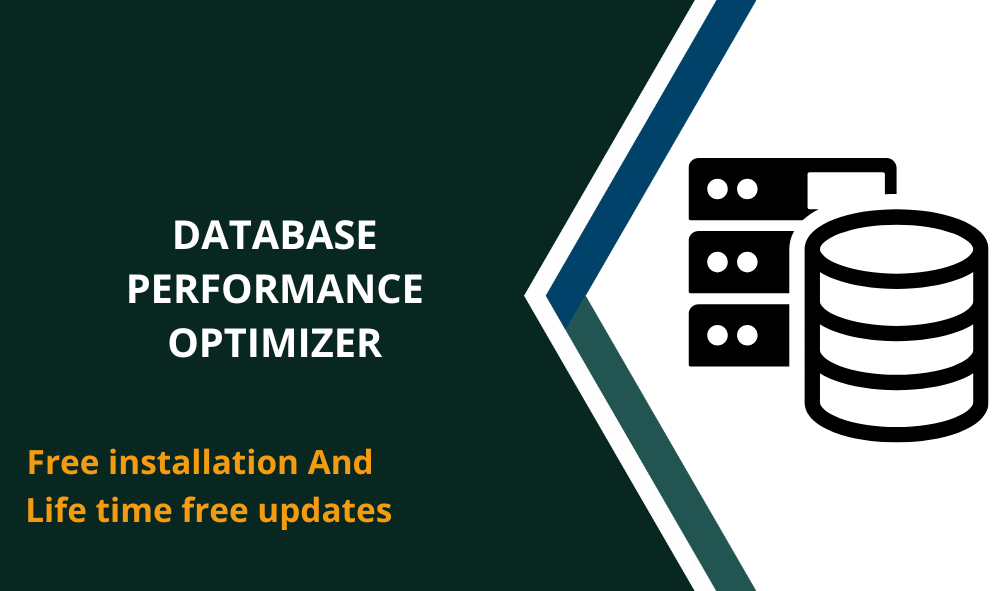 DATABASE PERFORMANCE OPTIMIZER

Free installation And Life time free updates